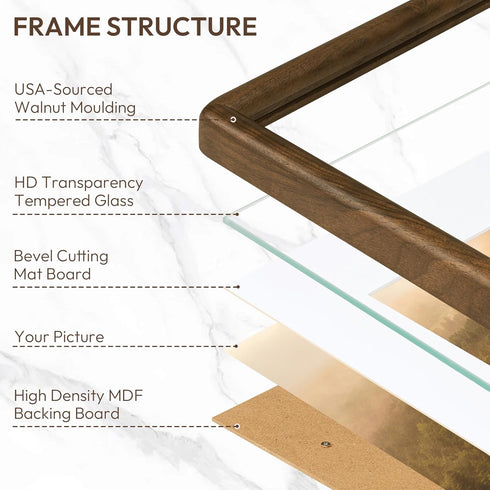 FRAME STRUCTURE

USA-Sourced Walnut Moulding

HD Transparency Tempered Glass

Bevel Cutting Mat Board

Your Picture

High Density MDF Backing Board